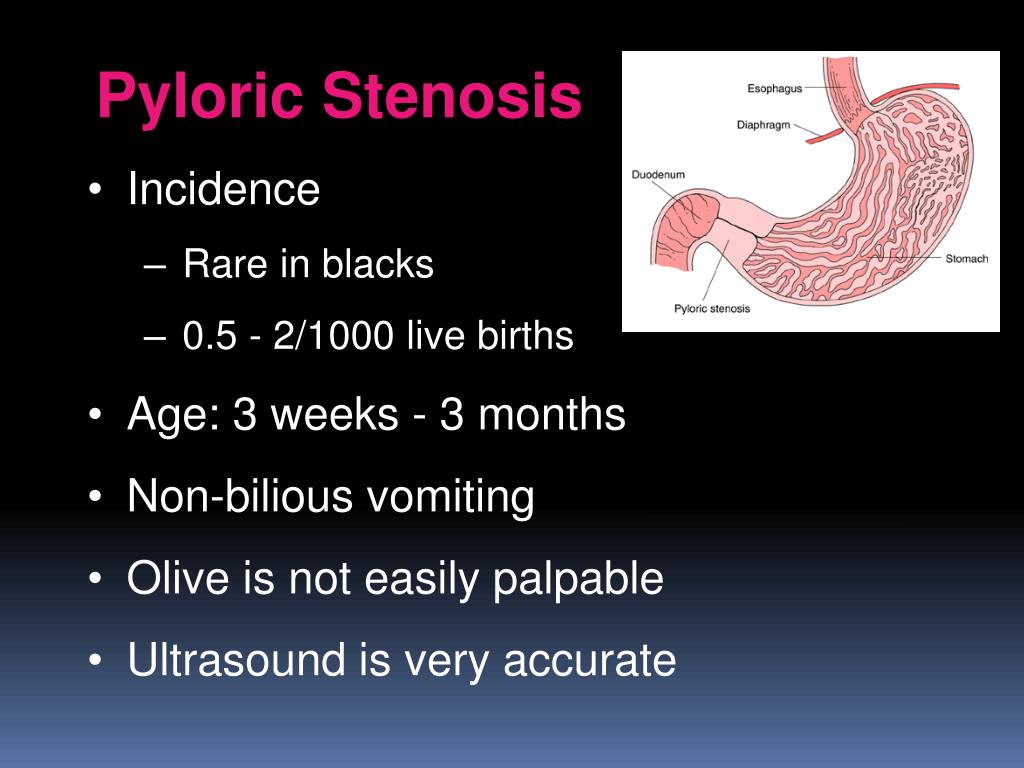 Pyloric Stenosis

• Incidence
  – Rare in blacks
  – 0.5 - 2/1000 live births
• Age: 3 weeks - 3 months
• Non-bilious vomiting
• Olive is not easily palpable
• Ultrasound is very accurate

Esophagus
Diaphragm
Duodenum
Stomach
Pyloric stenosis